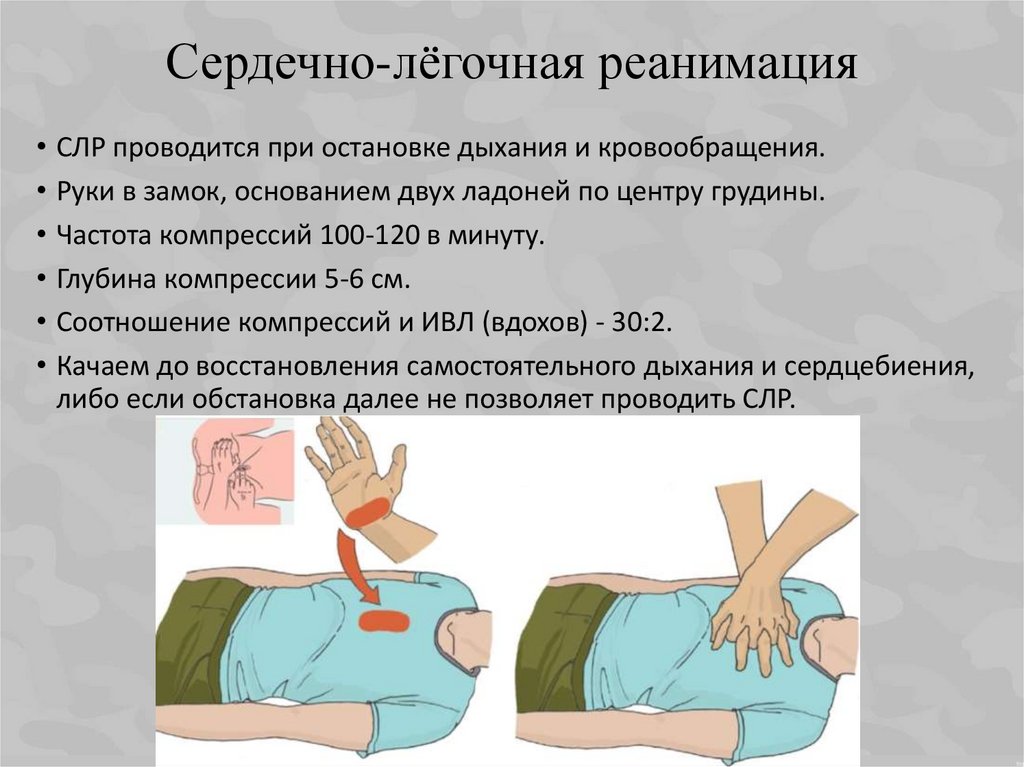 Сердечно-лёгочная реанимация

• СЛР проводится при остановке дыхания и кровообращения.
• Руки в замок, основанием двух ладоней по центру грудины.
• Частота компрессий 100-120 в минуту.
• Глубина компрессии 5-6 см.
• Соотношение компрессий и ИВЛ (вдохов) - 30:2.
• Качаем до восстановления самостоятельного дыхания и сердцебиения, либо если обстановка далее не позволяет проводить СЛР.